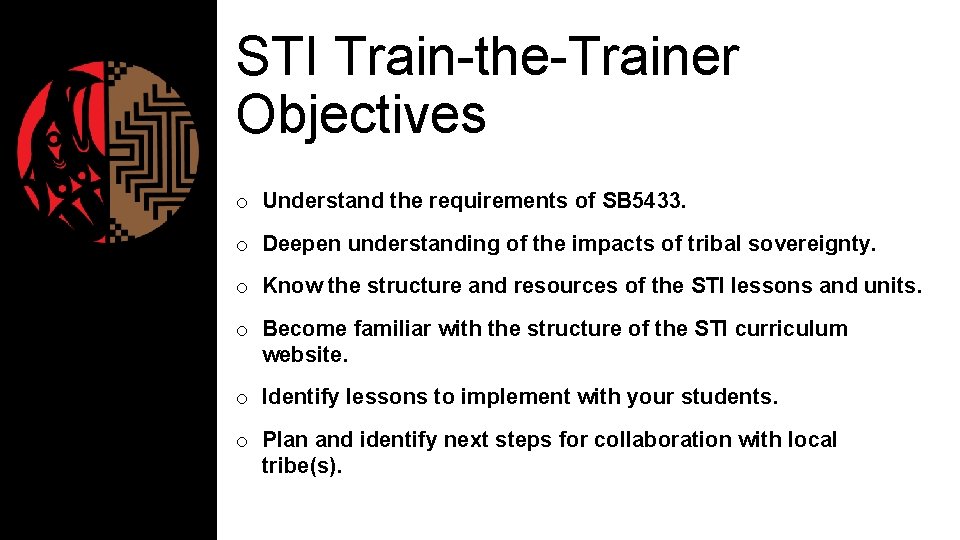 STI Train-the-Trainer Objectives

o Understand the requirements of SB5433.

o Deepen understanding of the impacts of tribal sovereignty.

o Know the structure and resources of the STI lessons and units.

o Become familiar with the structure of the STI curriculum website.

o Identify lessons to implement with your students.

o Plan and identify next steps for collaboration with local tribe(s).